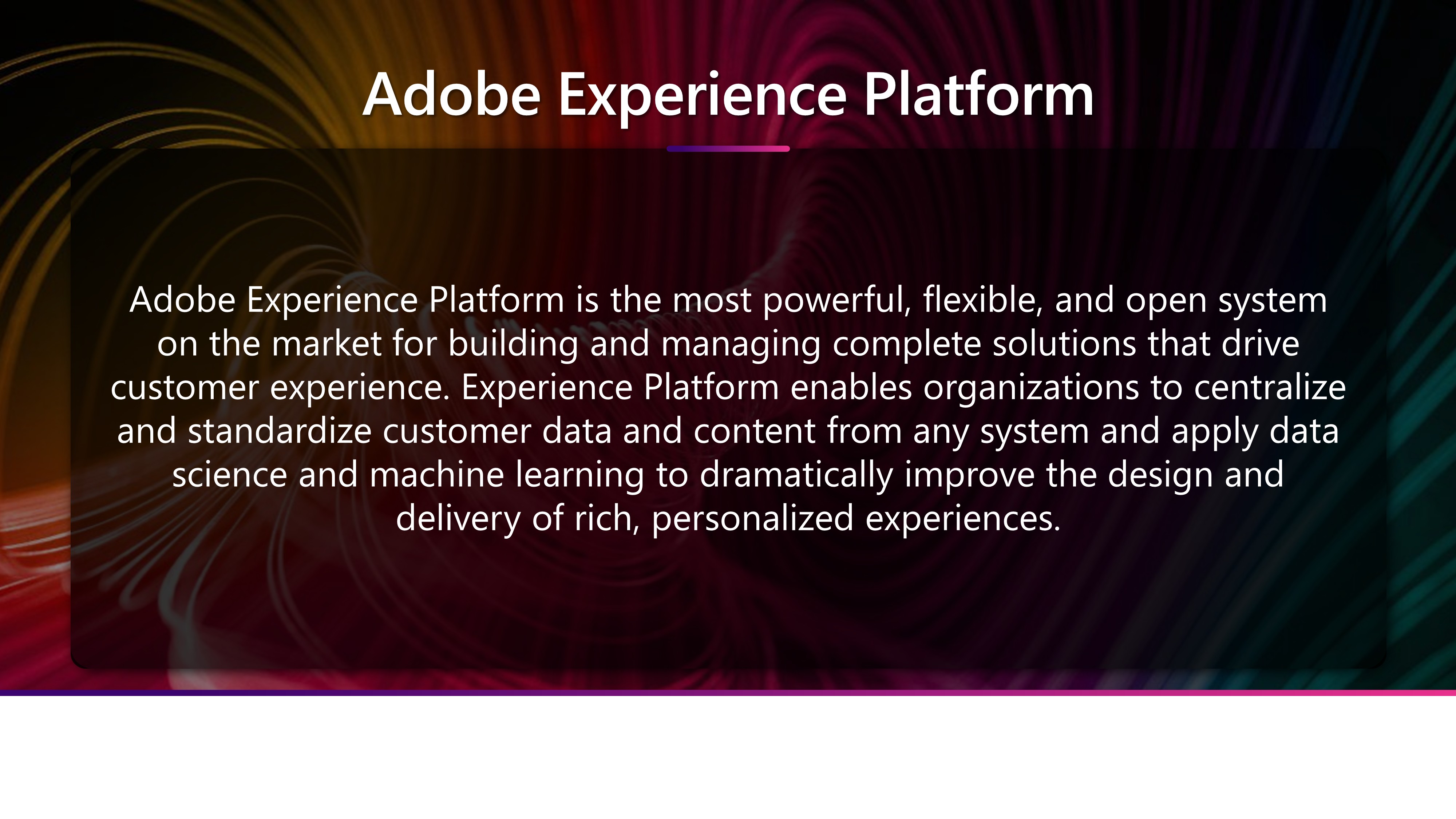 Adobe Experience Platform

Adobe Experience Platform is the most powerful, flexible, and open system on the market for building and managing complete solutions that drive customer experience. Experience Platform enables organizations to centralize and standardize customer data and content from any system and apply data science and machine learning to dramatically improve the design and delivery of rich, personalized experiences.